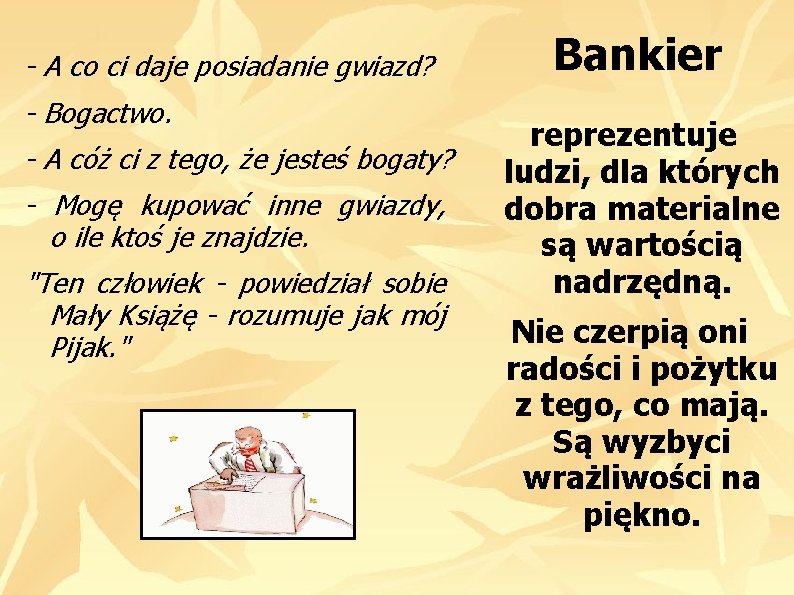 - A co ci daje posiadanie gwiazd?

- Bogactwo.

- A cóż ci z tego, że jesteś bogaty?

- Mogę kupować inne gwiazdy, o ile ktoś je znajdzie.

"Ten człowiek - powiedział sobie Mały Książę - rozumuje jak mój Pijak."

Bankier

reprezentuje ludzi, dla których dobra materialne są wartością nadrzędną.

Nie czerpią oni radości i pożytku z tego, co mają. Są wyzbyci wrażliwości na piękno.